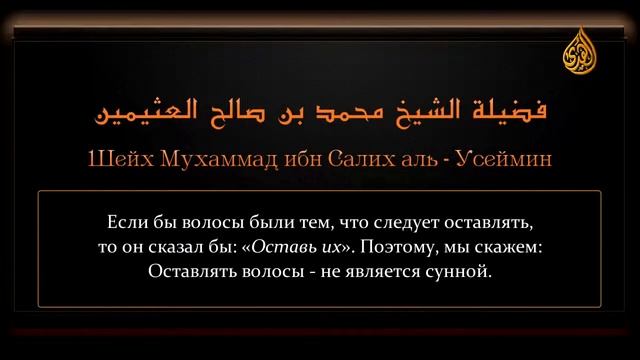 فضيلة الشيخ محمد بن صالح العثيمين

1Шейх Мухаммад ибн Салих аль - Усеймин

Если бы волосы были тем, что следует оставлять, то он сказал бы: «Оставь их». Поэтому, мы скажем: Оставлять волосы - не является сунной.